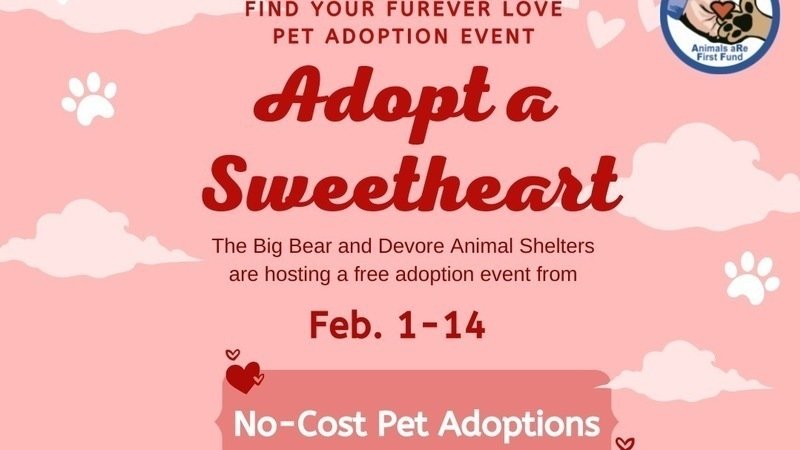 FIND YOUR FUREVER LOVE
PET ADOPTION EVENT

Animals aRe First Fund

Adopt a Sweetheart

The Big Bear and Devore Animal Shelters are hosting a free adoption event from

Feb. 1-14

No-Cost Pet Adoptions